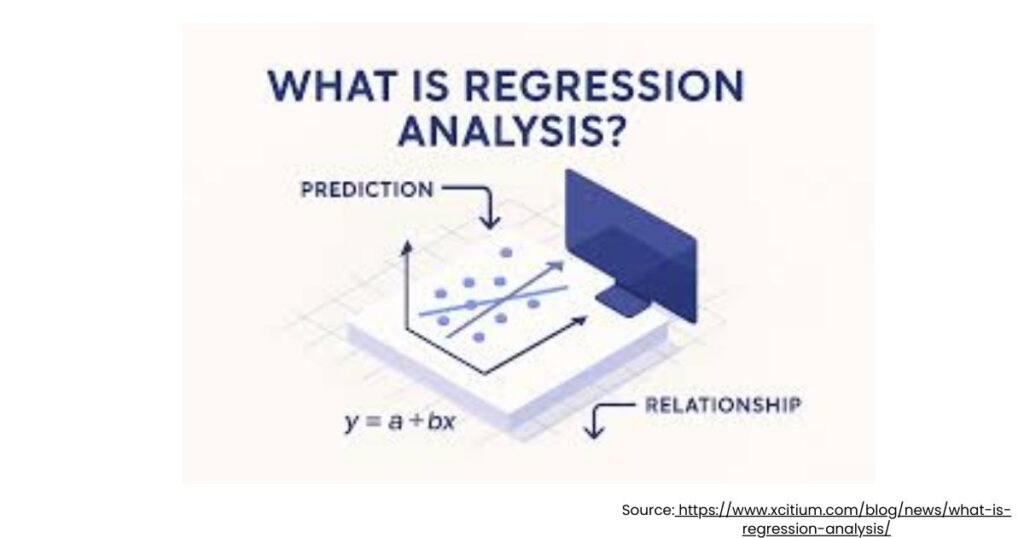 WHAT IS REGRESSION ANALYSIS?

PREDICTION

$y = a + bx$

RELATIONSHIP

Source: https://www.xcitium.com/blog/news/what-is-regression-analysis/